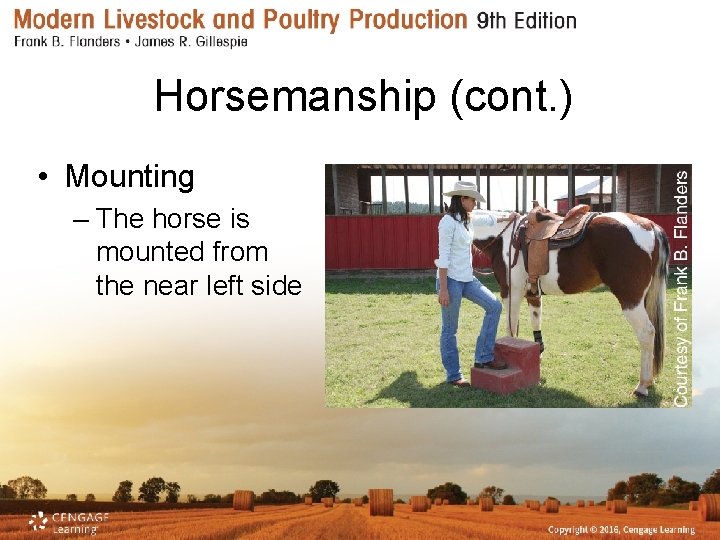 Modern Livestock and Poultry Production 9th Edition
Frank B. Flanders • James R. Gillespie

Horsemanship (cont.)

• Mounting
– The horse is mounted from the near left side

Courtesy of Frank B. Flanders

CENGAGE Learning

Copyright © 2016, Cengage Learning